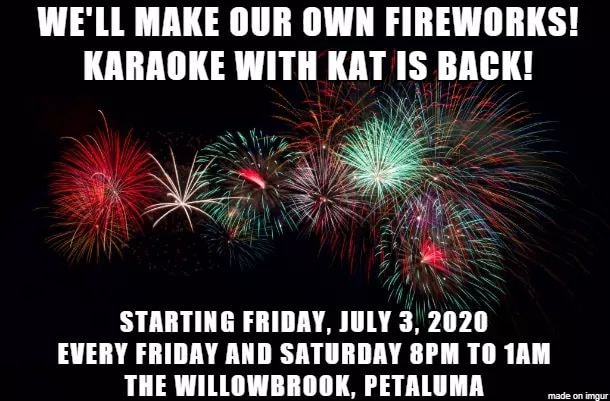 WE'LL MAKE OUR OWN FIREWORKS!
KARAOKE WITH KAT IS BACK!

STARTING FRIDAY, JULY 3, 2020
EVERY FRIDAY AND SATURDAY 8PM TO 1AM
THE WILLOWBROOK, PETALUMA

made on imgur